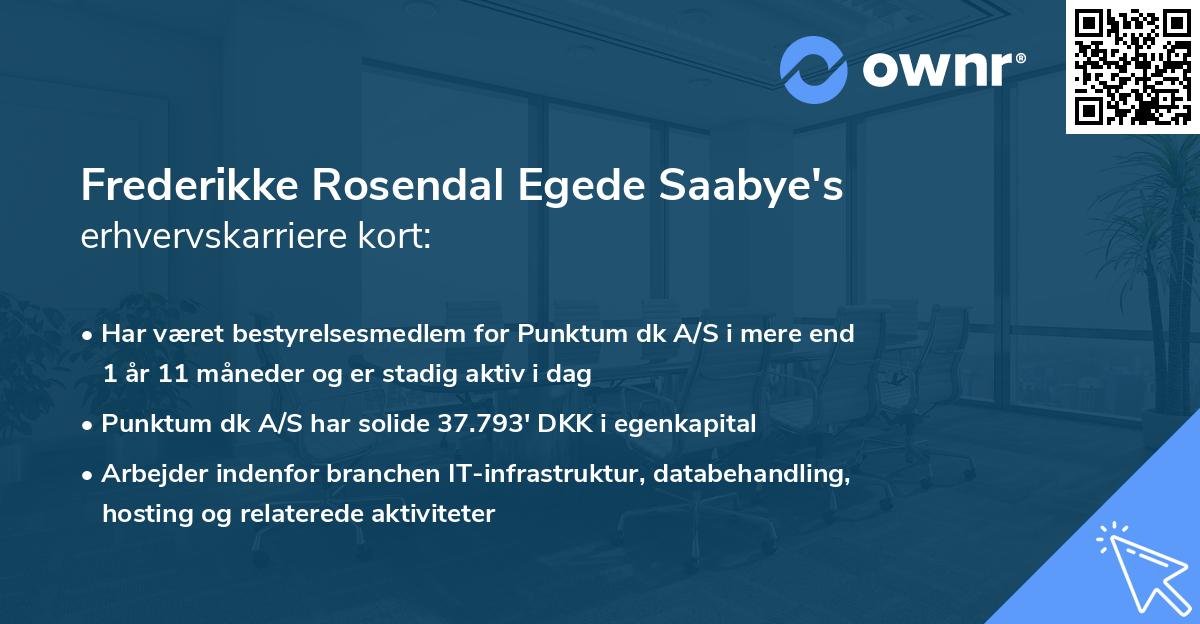 ownr®

Frederikke Rosendal Egede Saabye's erhvervskarriere kort:

• Har været bestyrelsesmedlem for Punktum dk A/S i mere end 1 år 11 måneder og er stadig aktiv i dag

• Punktum dk A/S har solide 37.793' DKK i egenkapital

• Arbejder indenfor branchen IT-infrastruktur, databehandling, hosting og relaterede aktiviteter